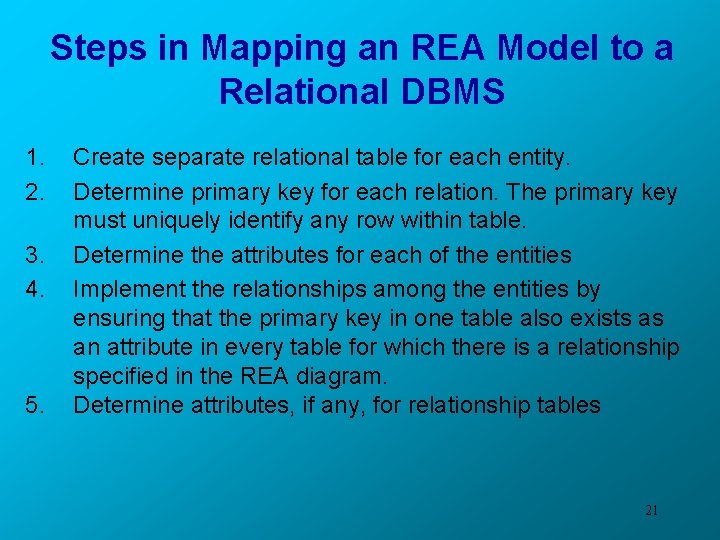 Steps in Mapping an REA Model to a Relational DBMS

1. Create separate relational table for each entity.
2. Determine primary key for each relation. The primary key must uniquely identify any row within table.
3. Determine the attributes for each of the entities
4. Implement the relationships among the entities by ensuring that the primary key in one table also exists as an attribute in every table for which there is a relationship specified in the REA diagram.
5. Determine attributes, if any, for relationship tables

21